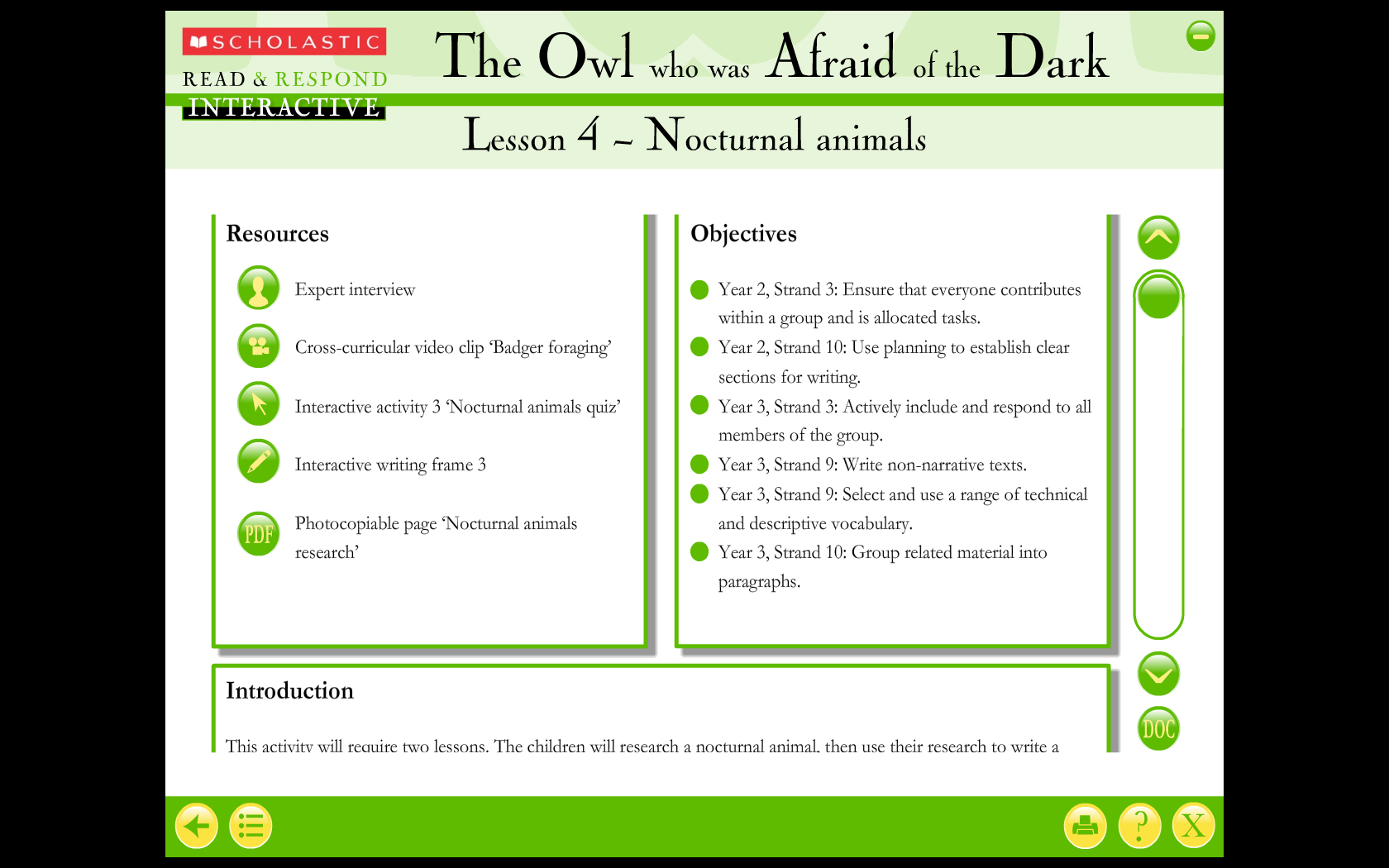 SCHOLASTIC
READ & RESPOND
INTERACTIVE

The Owl who was Afraid of the Dark

Lesson 4 – Nocturnal animals

Resources

Expert interview

Cross-curricular video clip 'Badger foraging'

Interactive activity 3 'Nocturnal animals quiz'

Interactive writing frame 3

PDF Photocopiable page 'Nocturnal animals research'

Objectives

Year 2, Strand 3: Ensure that everyone contributes within a group and is allocated tasks.

Year 2, Strand 10: Use planning to establish clear sections for writing.

Year 3, Strand 3: Actively include and respond to all members of the group.

Year 3, Strand 9: Write non-narrative texts.

Year 3, Strand 9: Select and use a range of technical and descriptive vocabulary.

Year 3, Strand 10: Group related material into paragraphs.

Introduction

This activity will require two lessons. The children will research a nocturnal animal, then use their research to write a

DOC

?

X